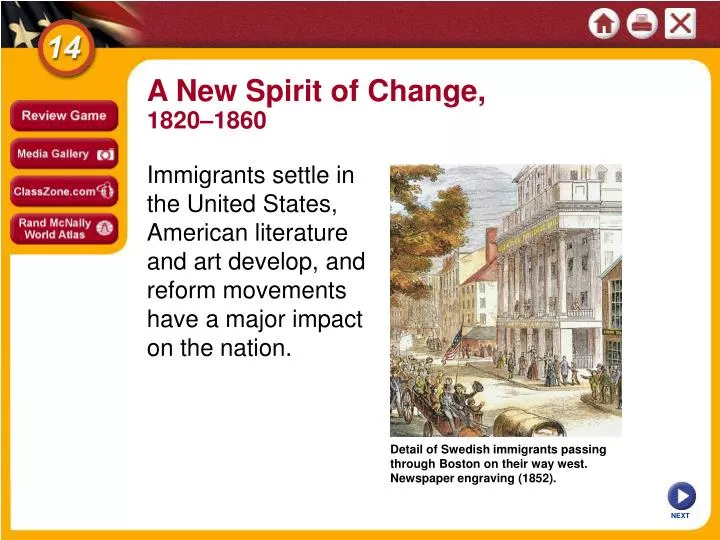 14

Review Game

Media Gallery

ClassZone.com

Rand McNally World Atlas

A New Spirit of Change, 1820–1860

Immigrants settle in the United States, American literature and art develop, and reform movements have a major impact on the nation.

Detail of Swedish immigrants passing through Boston on their way west. Newspaper engraving (1852).

NEXT